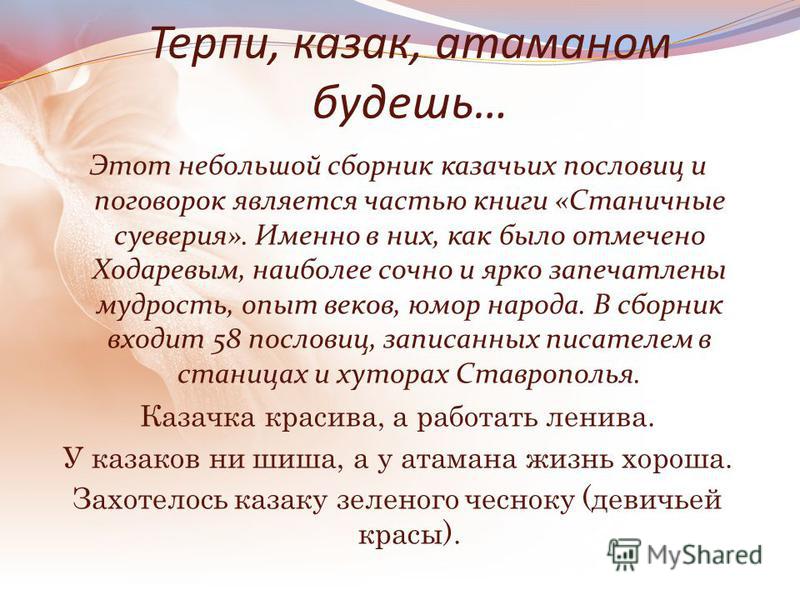 Терпи, казак, атаманом будешь…

Этот небольшой сборник казачьих пословиц и поговорок является частью книги «Станичные суеверия». Именно в них, как было отмечено Ходаревым, наиболее сочно и ярко запечатлены мудрость, опыт веков, юмор народа. В сборник входит 58 пословиц, записанных писателем в станицах и хуторах Ставрополья.

Казачка красива, а работать ленива.

У казаков ни шиша, а у атамана жизнь хороша.

Захотелось казаку зеленого чесноку (девичьей красы).

MyShared